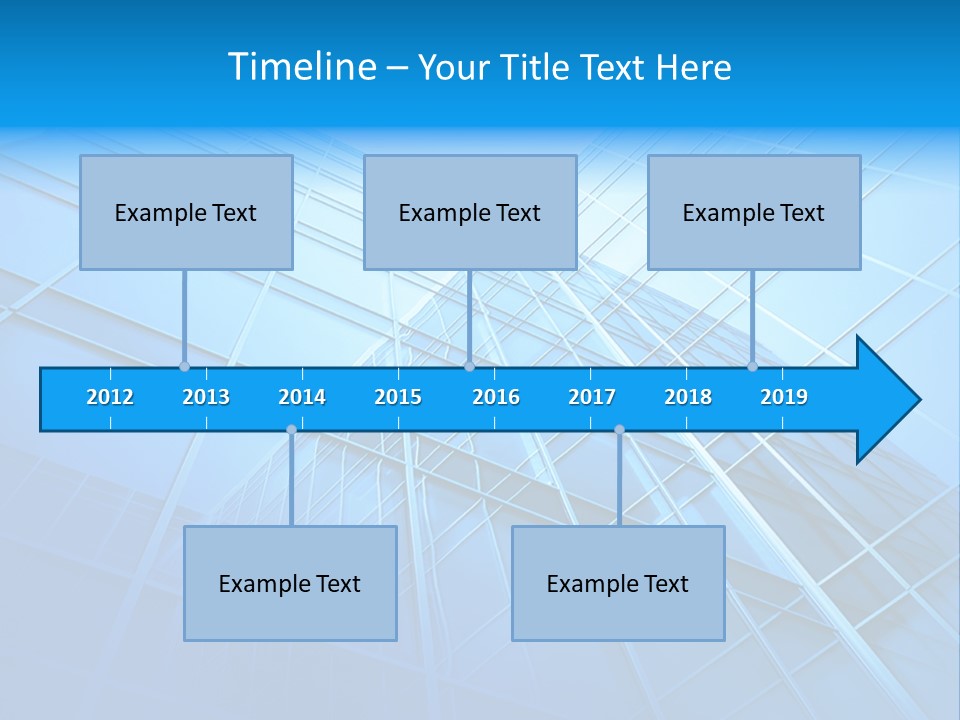 Timeline – Your Title Text Here

Example Text

Example Text

Example Text

2012 2013 2014 2015 2016 2017 2018 2019

Example Text

Example Text